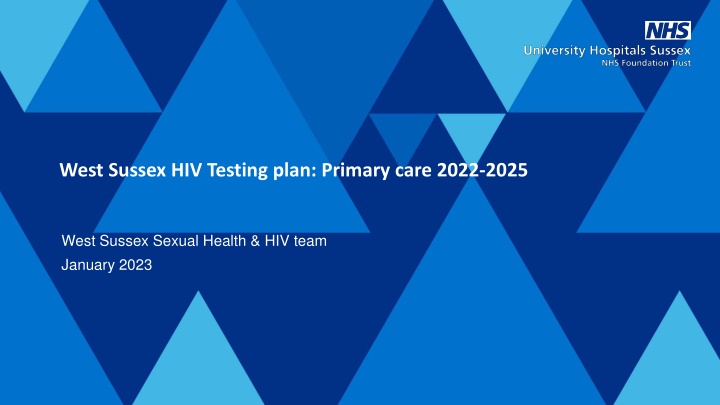 NHS
University Hospitals Sussex
NHS Foundation Trust

West Sussex HIV Testing plan: Primary care 2022-2025

West Sussex Sexual Health & HIV team
January 2023